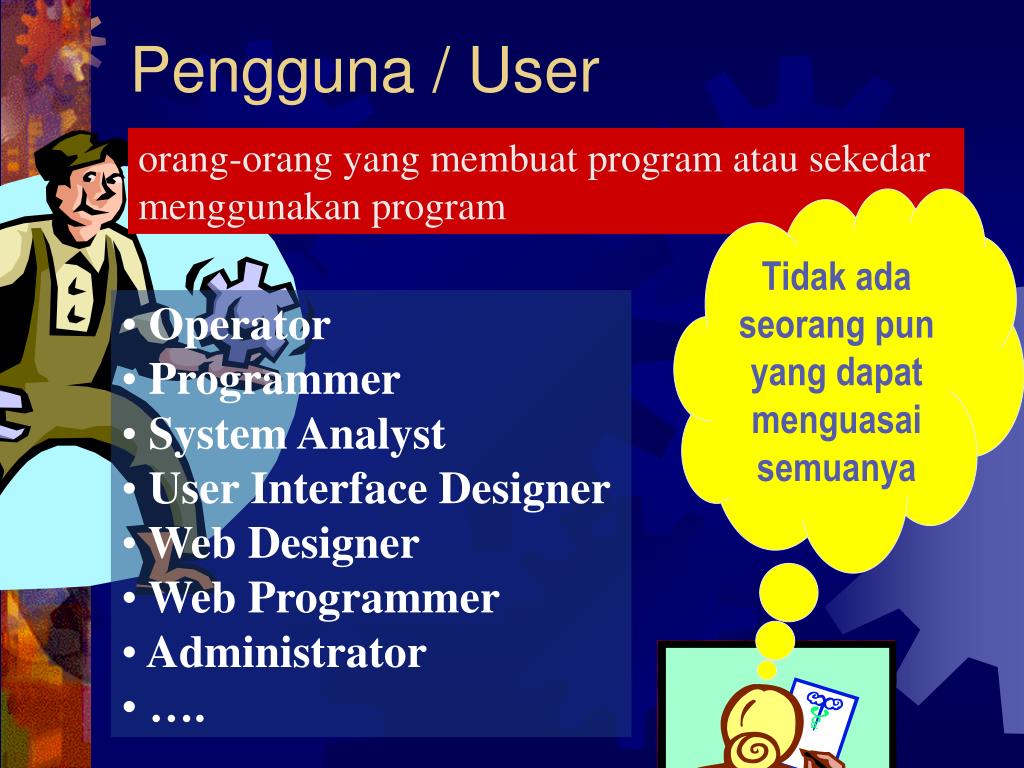 Pengguna / User

orang-orang yang membuat program atau sekedar menggunakan program

• Operator
• Programmer
• System Analyst
• User Interface Designer
• Web Designer
• Web Programmer
• Administrator
• ….

Tidak ada seorang pun yang dapat menguasai semuanya